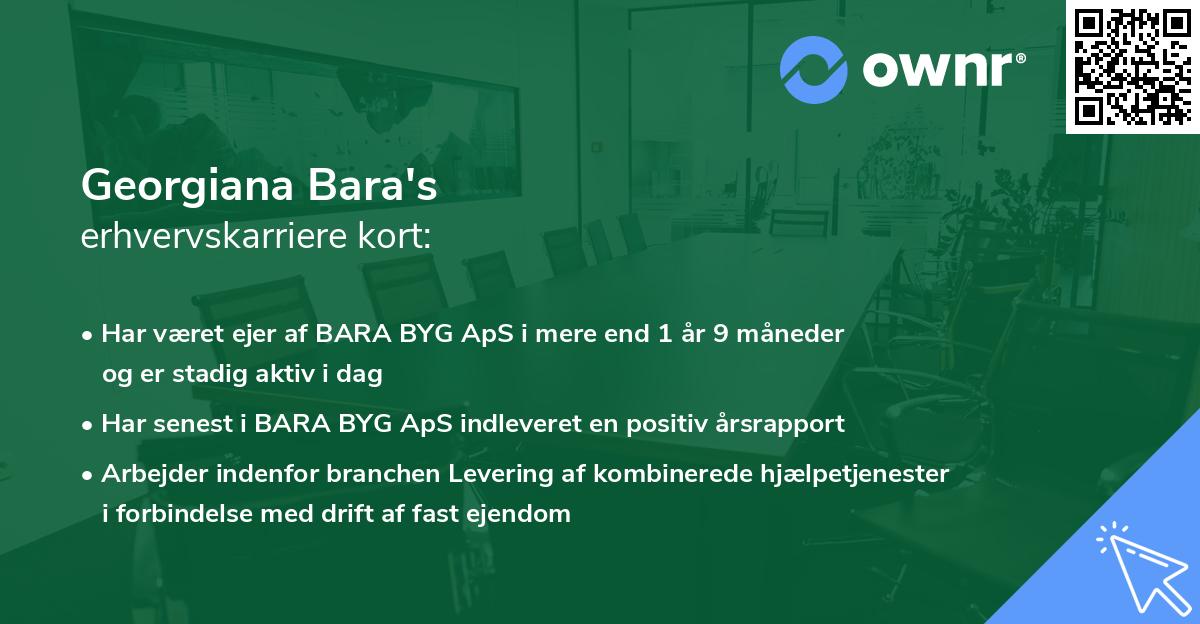 ownr®

Georgiana Bara's
erhvervskarriere kort:

• Har været ejer af BARA BYG ApS i mere end 1 år 9 måneder og er stadig aktiv i dag
• Har senest i BARA BYG ApS indleveret en positiv årsrapport
• Arbejder indenfor branchen Levering af kombinerede hjælpetjenester i forbindelse med drift af fast ejendom